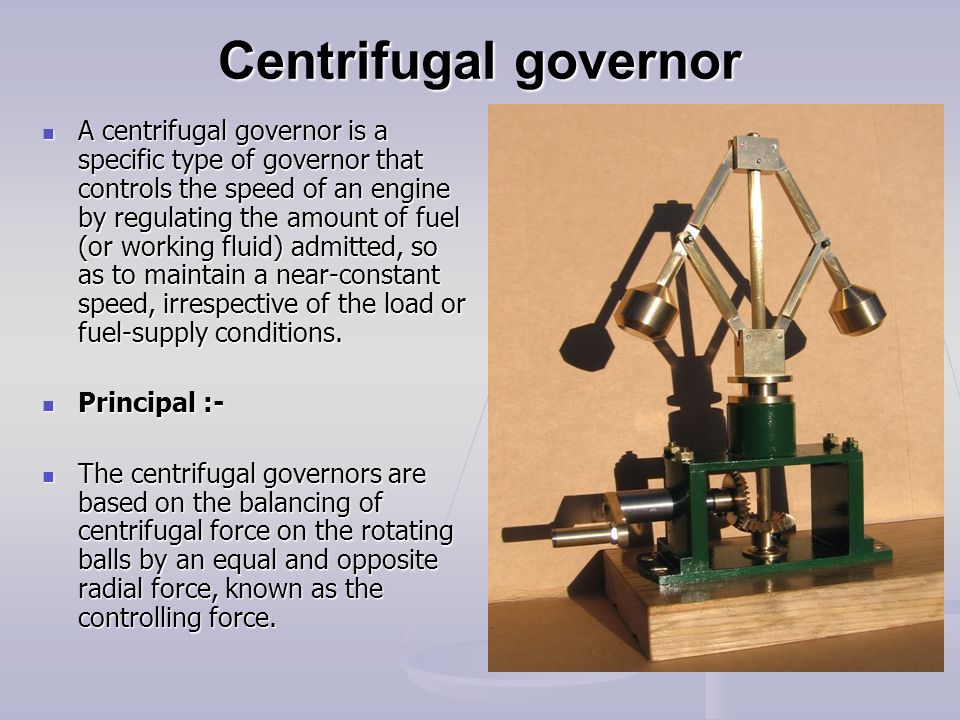 Centrifugal governor

A centrifugal governor is a specific type of governor that controls the speed of an engine by regulating the amount of fuel (or working fluid) admitted, so as to maintain a near-constant speed, irrespective of the load or fuel-supply conditions.

Principal :-

The centrifugal governors are based on the balancing of centrifugal force on the rotating balls by an equal and opposite radial force, known as the controlling force.